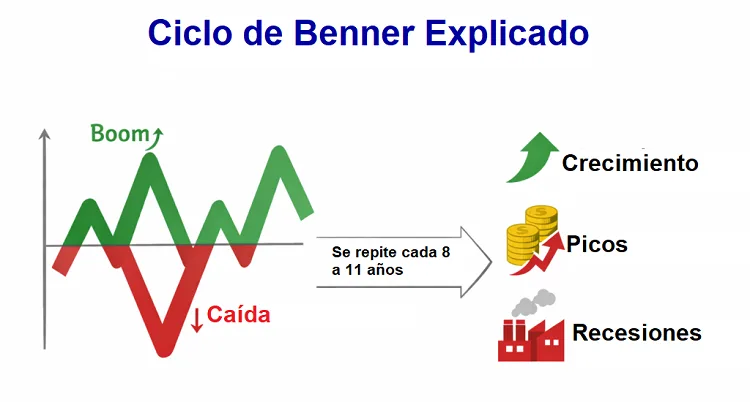 Ciclo de Benner Explicado

Boom

Caída

Se repite cada 8 a 11 años

Crecimiento

Picos

Recesiones